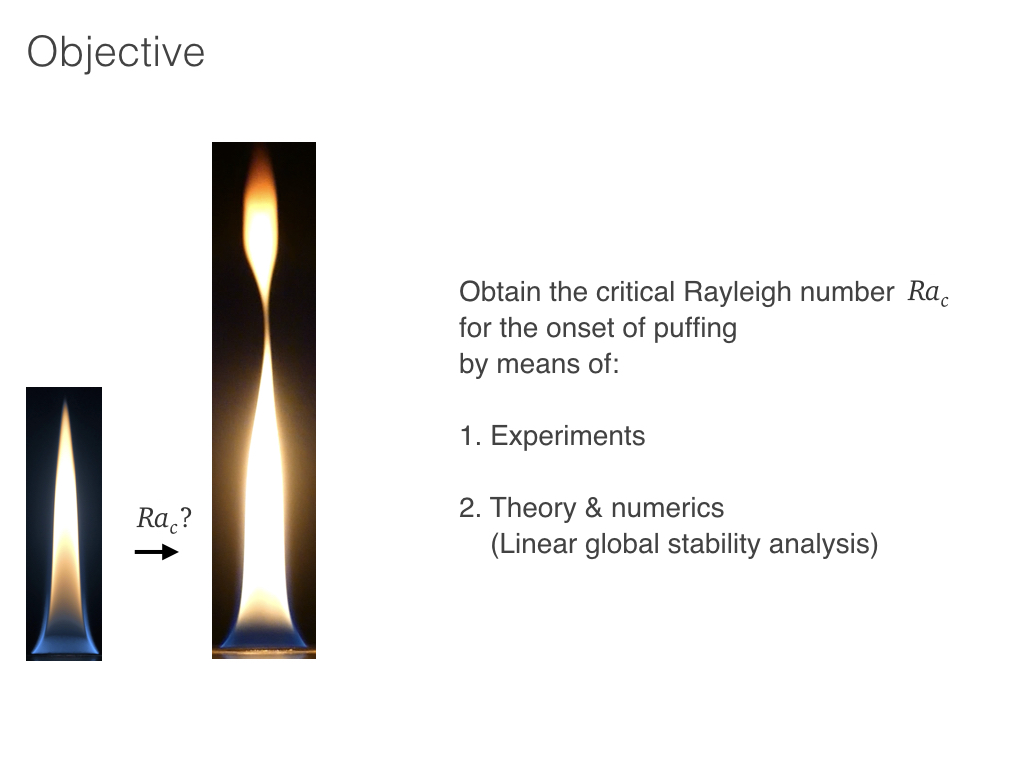 Objective

$Ra_c$?

Obtain the critical Rayleigh number $Ra_c$ for the onset of puffing by means of:

1. Experiments

2. Theory & numerics
(Linear global stability analysis)